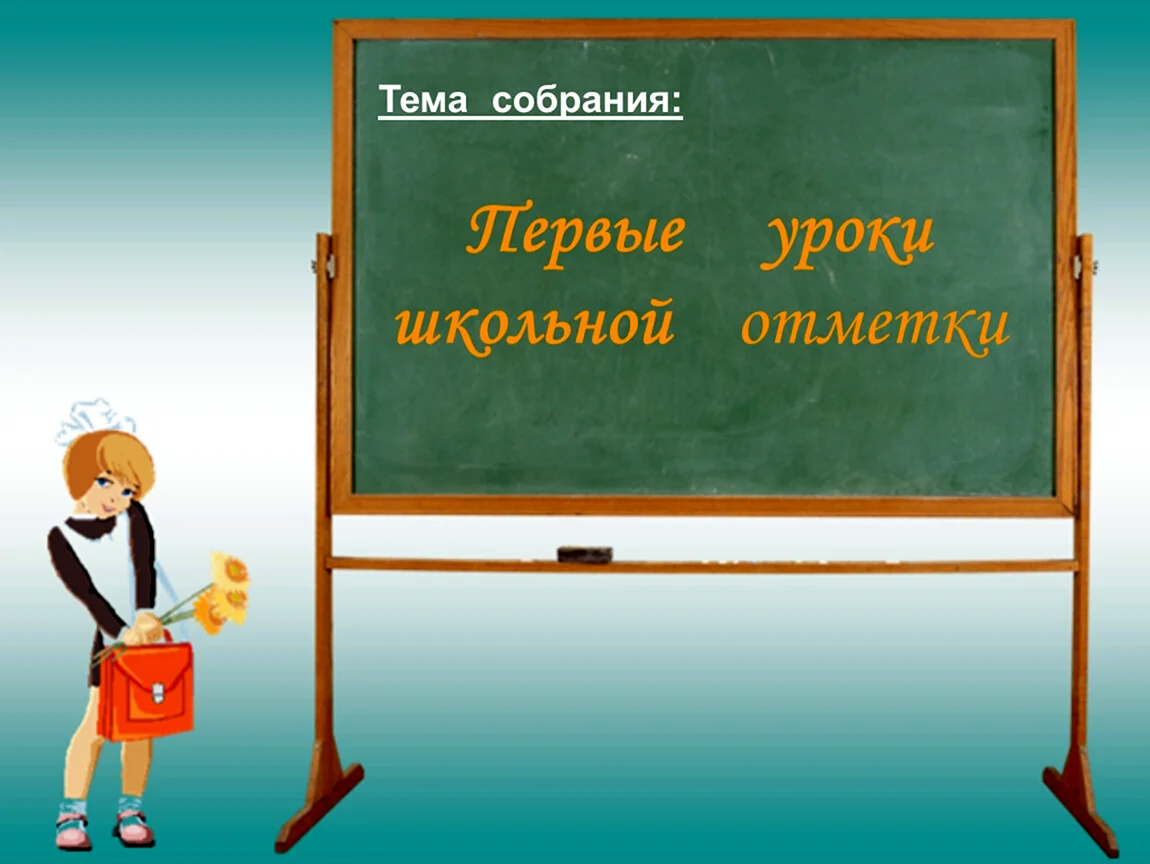 Тема собрания:

Первые уроки школьной отметки